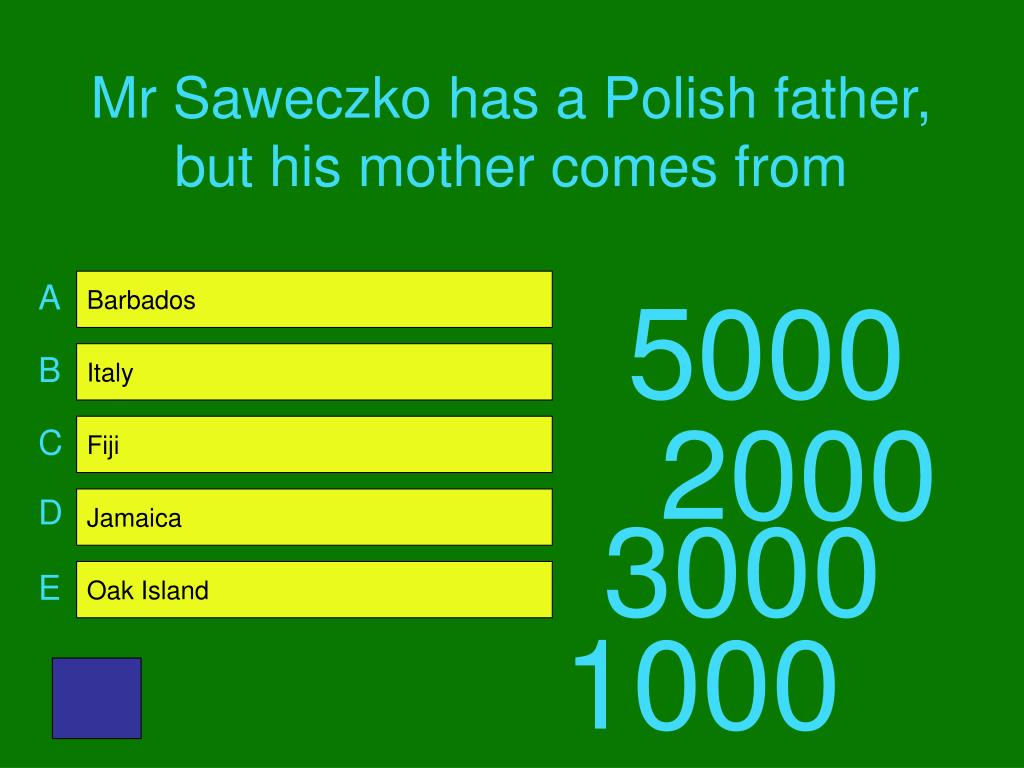 Mr Saweczko has a Polish father, but his mother comes from

A Barbados

B Italy

C Fiji

D Jamaica

E Oak Island

5000

2000

3000

1000